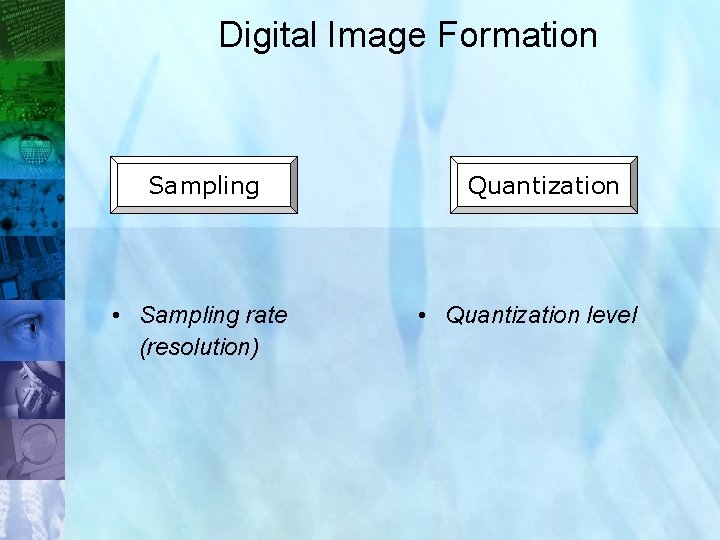 Digital Image Formation

Sampling

• Sampling rate (resolution)

Quantization

• Quantization level